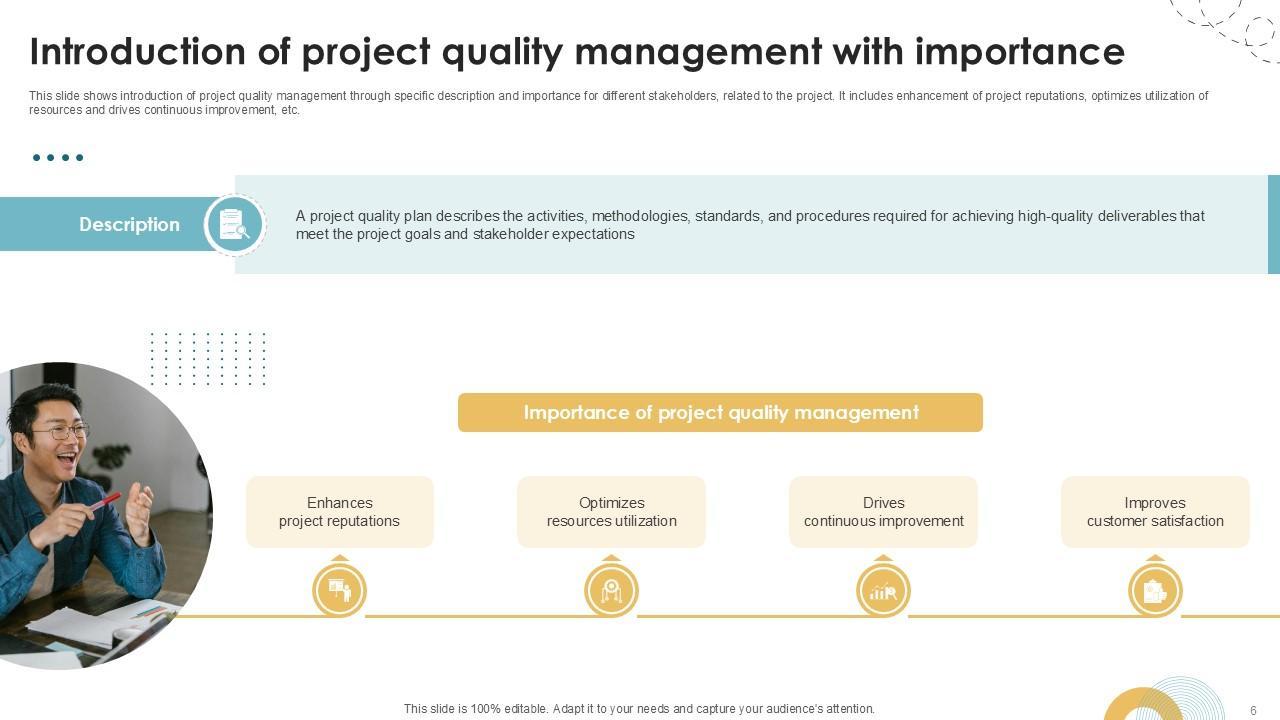 Introduction of project quality management with importance

This slide shows introduction of project quality management through specific description and importance for different stakeholders, related to the project. It includes enhancement of project reputations, optimizes utilization of resources and drives continuous improvement, etc.

Description

A project quality plan describes the activities, methodologies, standards, and procedures required for achieving high-quality deliverables that meet the project goals and stakeholder expectations

Importance of project quality management

Enhances project reputations

Optimizes resources utilization

Drives continuous improvement

Improves customer satisfaction

This slide is 100% editable. Adapt it to your needs and capture your audience's attention.

6